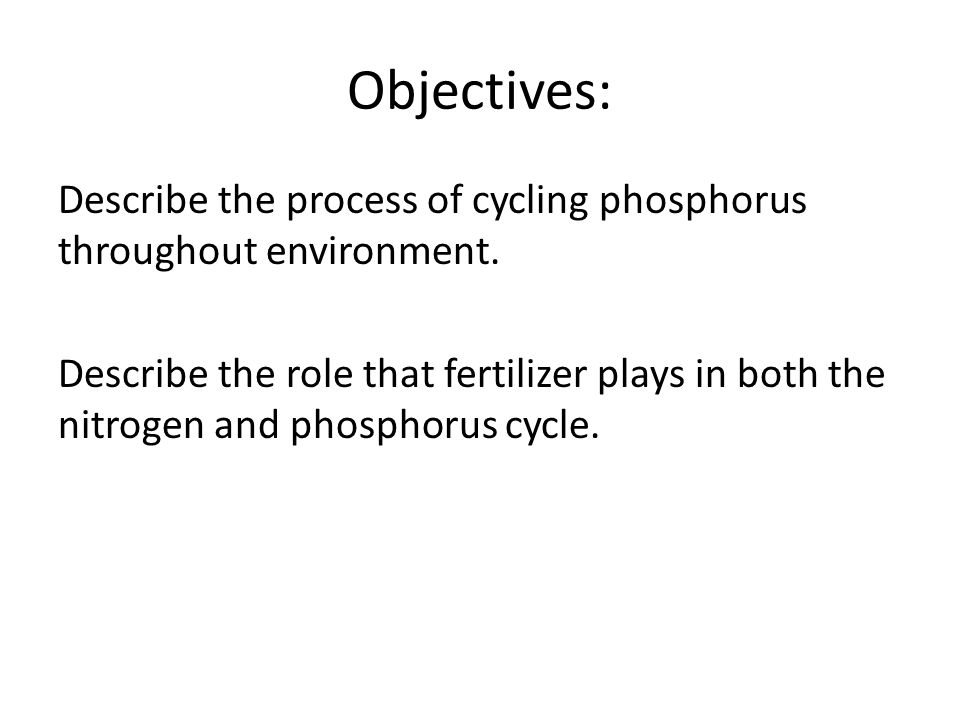 Objectives:

Describe the process of cycling phosphorus throughout environment.

Describe the role that fertilizer plays in both the nitrogen and phosphorus cycle.